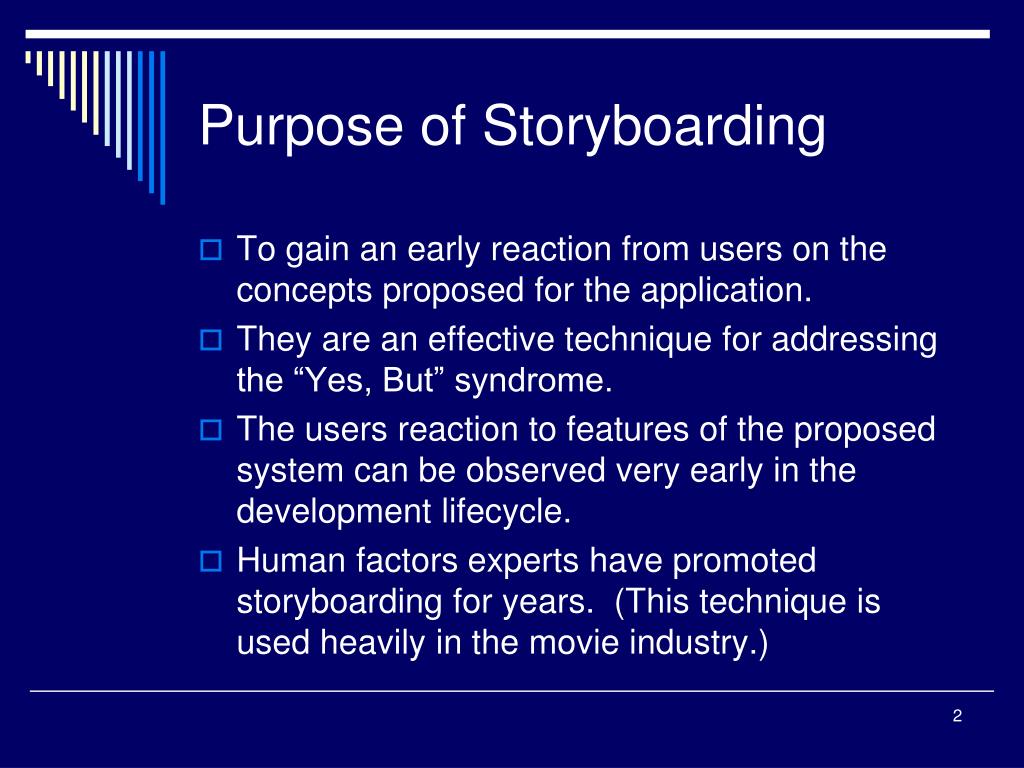 Purpose of Storyboarding

To gain an early reaction from users on the concepts proposed for the application.

They are an effective technique for addressing the “Yes, But” syndrome.

The users reaction to features of the proposed system can be observed very early in the development lifecycle.

Human factors experts have promoted storyboarding for years.  (This technique is used heavily in the movie industry.)

2